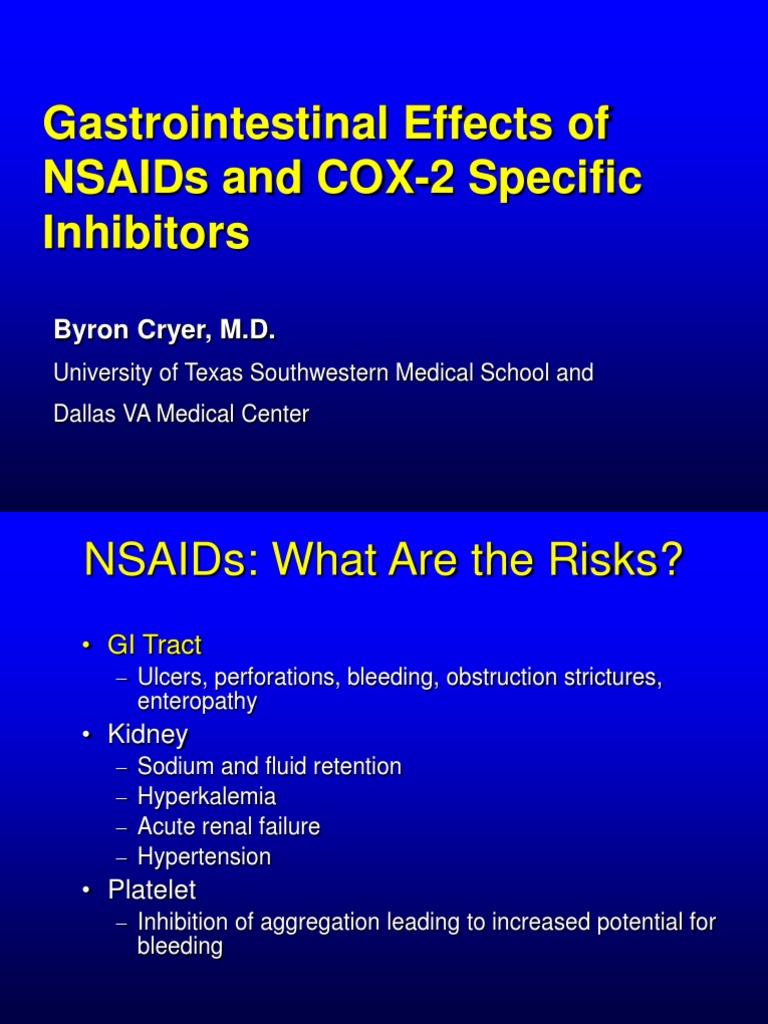 Gastrointestinal Effects of NSAIDs and COX-2 Specific Inhibitors

Byron Cryer, M.D.

University of Texas Southwestern Medical School and

Dallas VA Medical Center

NSAIDs: What Are the Risks?

• GI Tract
– Ulcers, perforations, bleeding, obstruction strictures, enteropathy
• Kidney
– Sodium and fluid retention
– Hyperkalemia
– Acute renal failure
– Hypertension
• Platelet
– Inhibition of aggregation leading to increased potential for bleeding